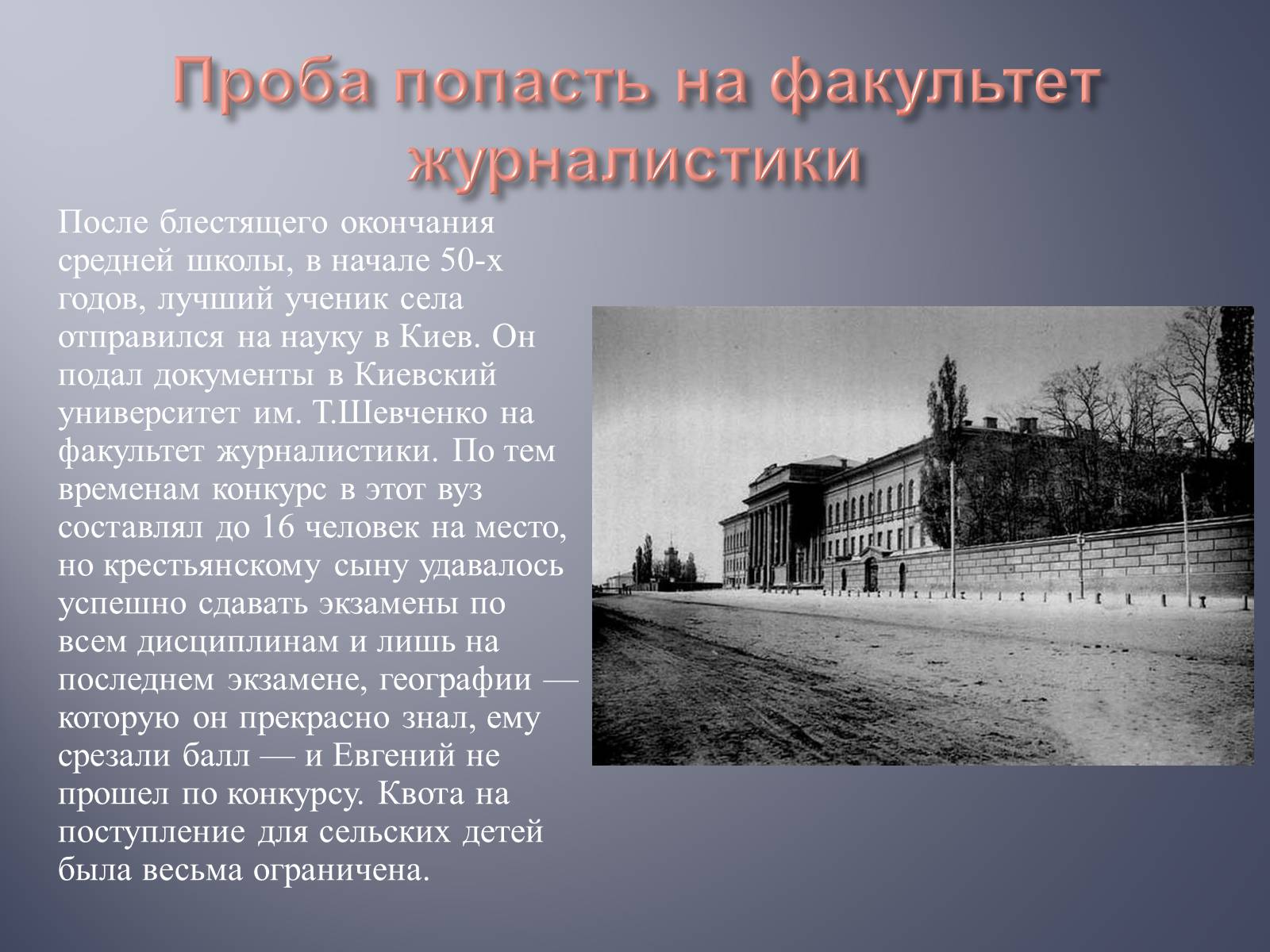 Проба попасть на факультет журналистики

После блестящего окончания средней школы, в начале 50-х годов, лучший ученик села отправился на науку в Киев. Он подал документы в Киевский университет им. Т.Шевченко на факультет журналистики. По тем временам конкурс в этот вуз составлял до 16 человек на место, но крестьянскому сыну удавалось успешно сдавать экзамены по всем дисциплинам и лишь на последнем экзамене, географии — которую он прекрасно знал, ему срезали балл — и Евгений не прошел по конкурсу. Квота на поступление для сельских детей была весьма ограничена.